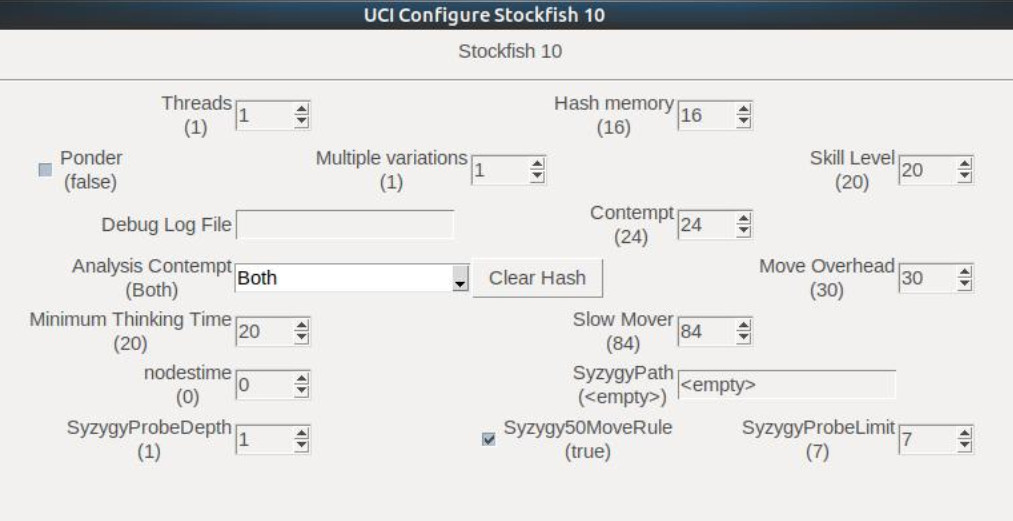 UCI Configure Stockfish 10

Stockfish 10

Threads (1) 1

Hash memory (16) 16

Ponder (false)

Multiple variations (1) 1

Skill Level (20) 20

Debug Log File

Contempt (24) 24

Analysis Contempt (Both) Both

Clear Hash

Move Overhead (30) 30

Minimum Thinking Time (20) 20

Slow Mover (84) 84

nodestime (0) 0

SyzygyPath (<empty>) <empty>

SyzygyProbeDepth (1) 1

Syzygy50MoveRule (true)

SyzygyProbeLimit (7) 7